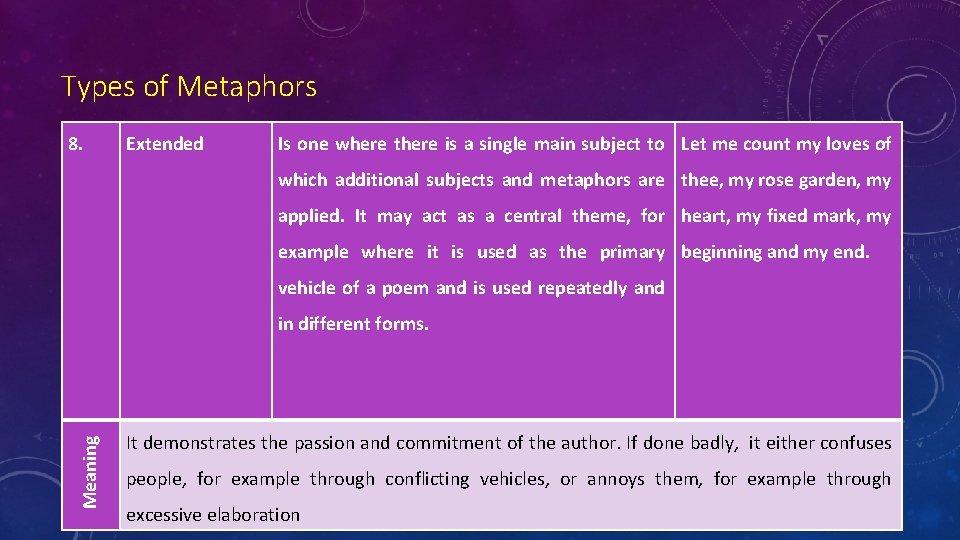 Types of Metaphors

| 8. | Extended | Is one where there is a single main subject to which additional subjects and metaphors are applied. It may act as a central theme, for example where it is used as the primary vehicle of a poem and is used repeatedly and in different forms. | Let me count my loves of thee, my rose garden, my heart, my fixed mark, my beginning and my end. |
|---|---|---|---|
| Meaning | It demonstrates the passion and commitment of the author. If done badly, it either confuses people, for example through conflicting vehicles, or annoys them, for example through excessive elaboration | | |